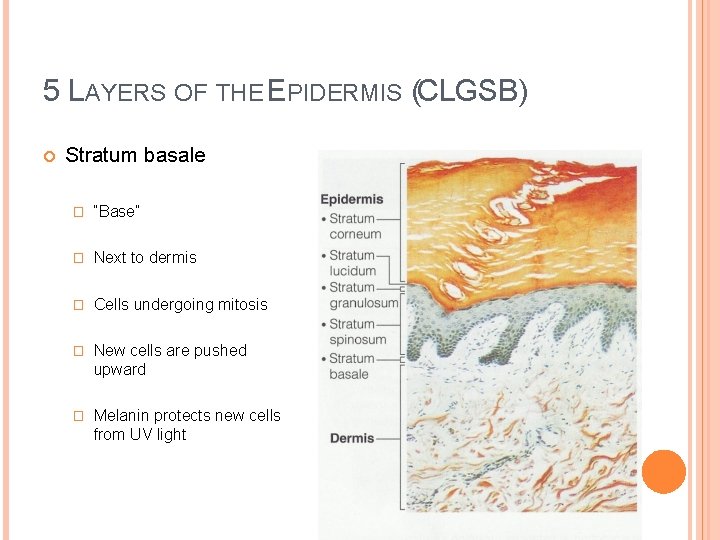 5 LAYERS OF THE EPIDERMIS (CLGSB)

Stratum basale

"Base"

Next to dermis

Cells undergoing mitosis

New cells are pushed upward

Melanin protects new cells from UV light

Epidermis
• Stratum corneum
• Stratum lucidum
• Stratum granulosum
• Stratum spinosum
• Stratum basale

Dermis